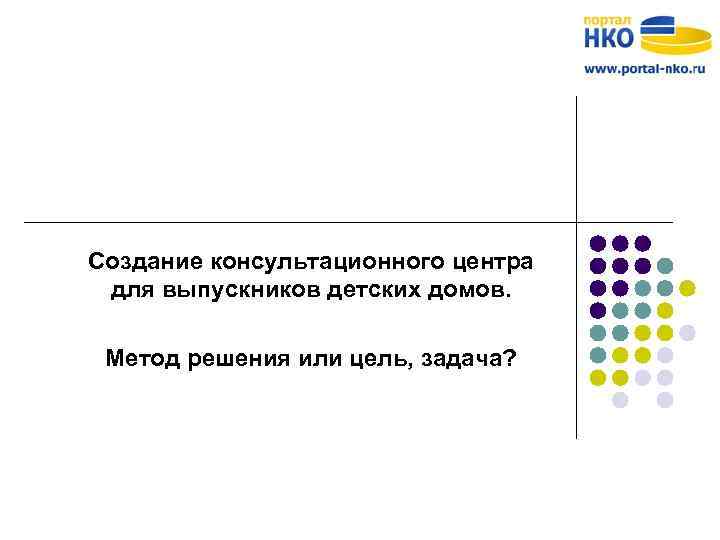 портал
НКО
www.portal-nko.ru

Создание консультационного центра для выпускников детских домов.

Метод решения или цель, задача?